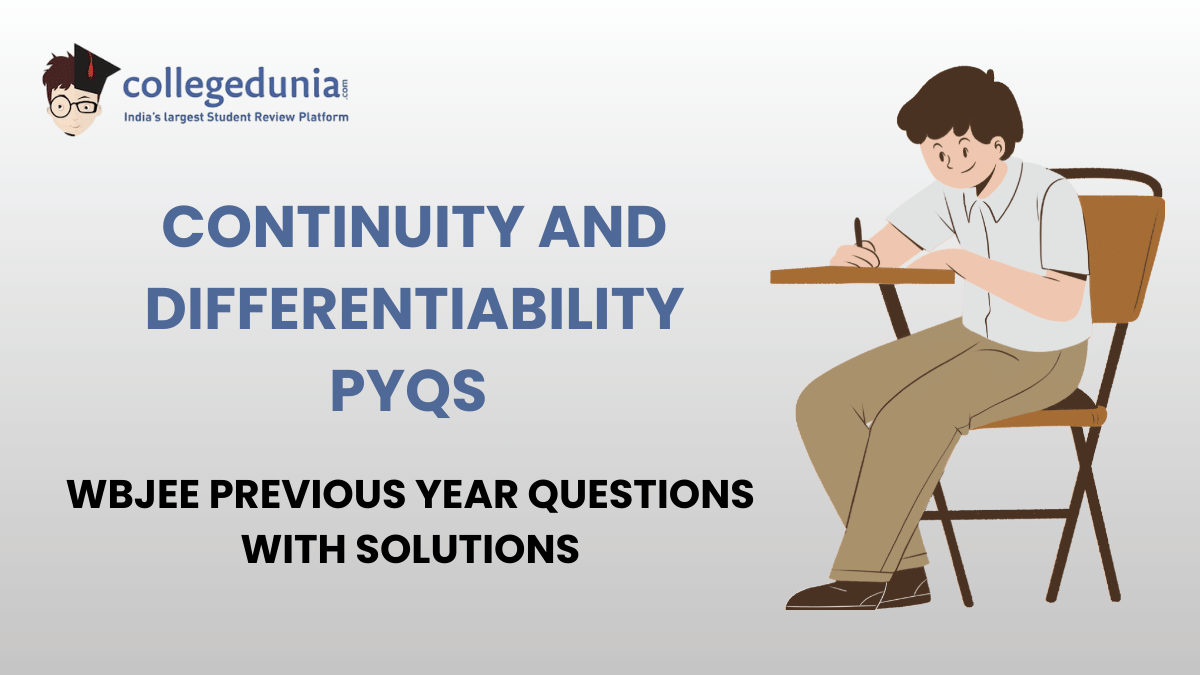 collegedunia.com
India's largest Student Review Platform

CONTINUITY AND DIFFERENTIABILITY PYQS

WBJEE PREVIOUS YEAR QUESTIONS WITH SOLUTIONS